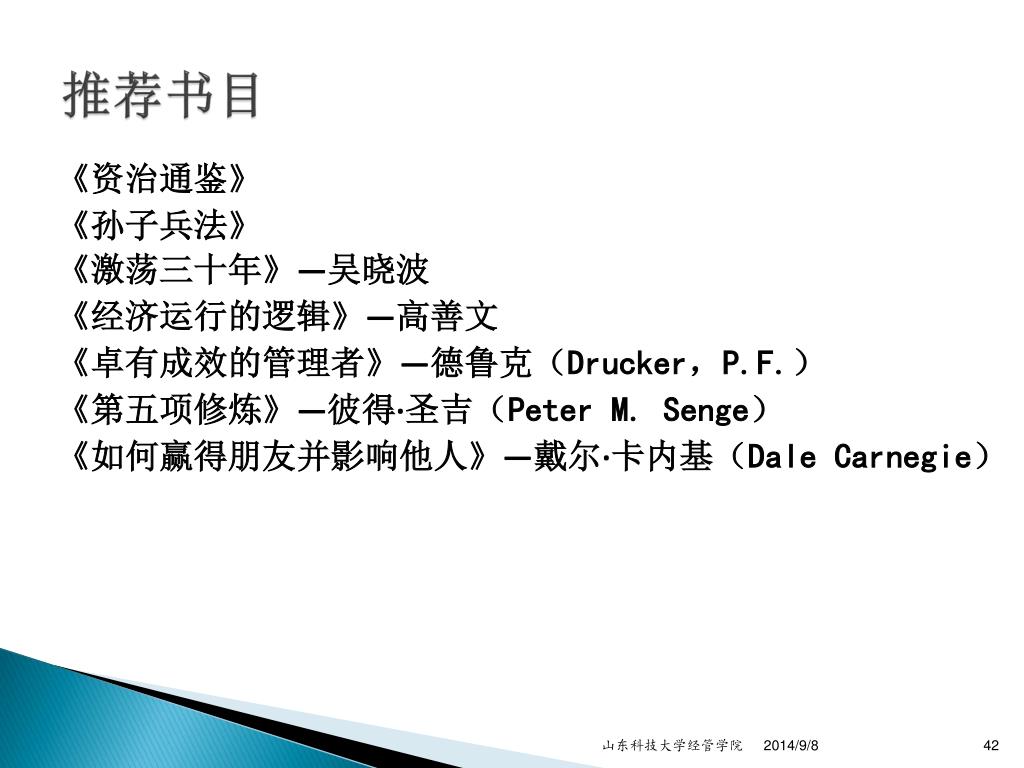 推荐书目

《资治通鉴》
《孙子兵法》
《激荡三十年》—吴晓波
《经济运行的逻辑》—高善文
《卓有成效的管理者》—德鲁克（Drucker，P.F.）
《第五项修炼》—彼得·圣吉（Peter M. Senge）
《如何赢得朋友并影响他人》—戴尔·卡内基（Dale Carnegie）

山东科技大学经管学院 2014/9/8 42